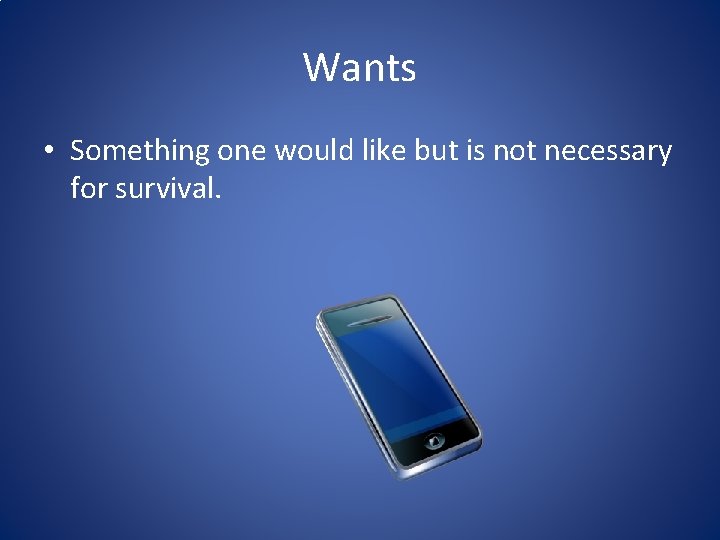 Wants

• Something one would like but is not necessary for survival.